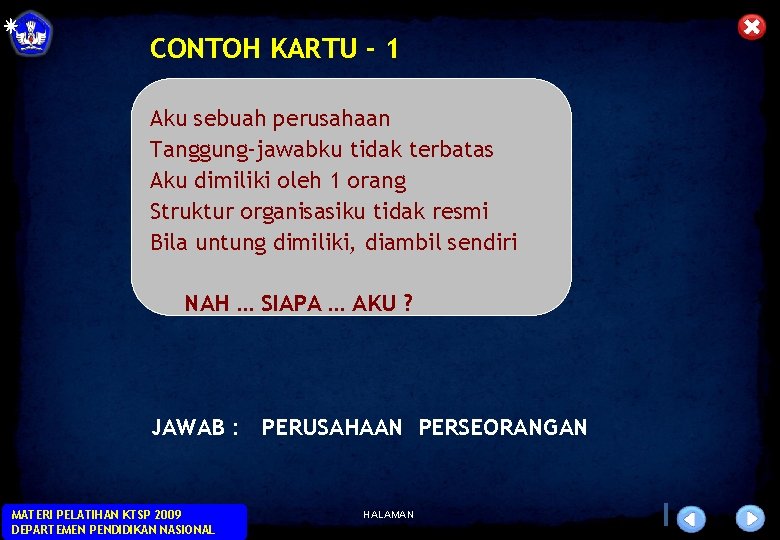 CONTOH KARTU - 1

Aku sebuah perusahaan
Tanggung-jawabku tidak terbatas
Aku dimiliki oleh 1 orang
Struktur organisasiku tidak resmi
Bila untung dimiliki, diambil sendiri

NAH ... SIAPA ... AKU ?

JAWAB : PERUSAHAAN PERSEORANGAN

MATERI PELATIHAN KTSP 2009
DEPARTEMEN PENDIDIKAN NASIONAL

HALAMAN